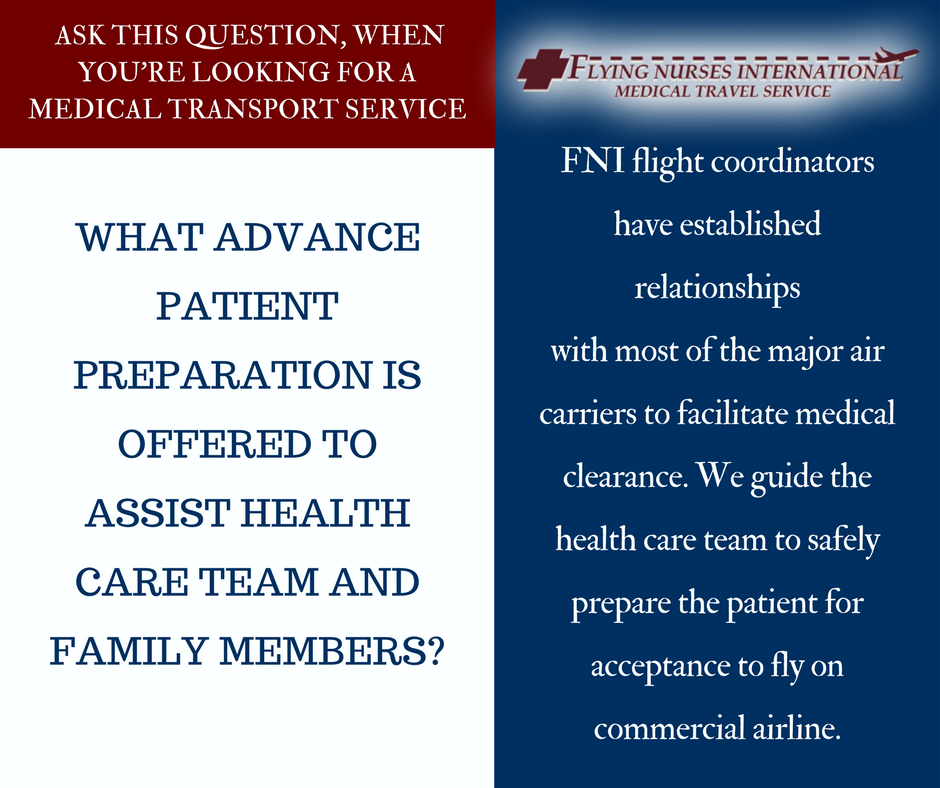 ASK THIS QUESTION, WHEN YOU'RE LOOKING FOR A MEDICAL TRANSPORT SERVICE

WHAT ADVANCE PATIENT PREPARATION IS OFFERED TO ASSIST HEALTH CARE TEAM AND FAMILY MEMBERS?

FLYING NURSES INTERNATIONAL
MEDICAL TRAVEL SERVICE

FNI flight coordinators have established relationships with most of the major air carriers to facilitate medical clearance. We guide the health care team to safely prepare the patient for acceptance to fly on commercial airline.